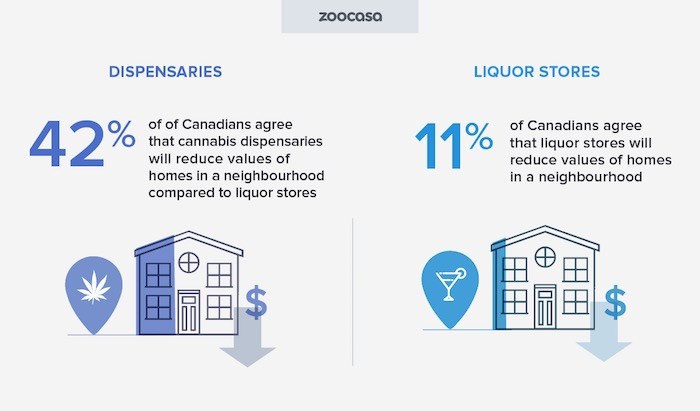 zoocasa

DISPENSARIES

42% of of Canadians agree that cannabis dispensaries will reduce values of homes in a neighbourhood compared to liquor stores

$

LIQUOR STORES

11% of Canadians agree that liquor stores will reduce values of homes in a neighbourhood

$